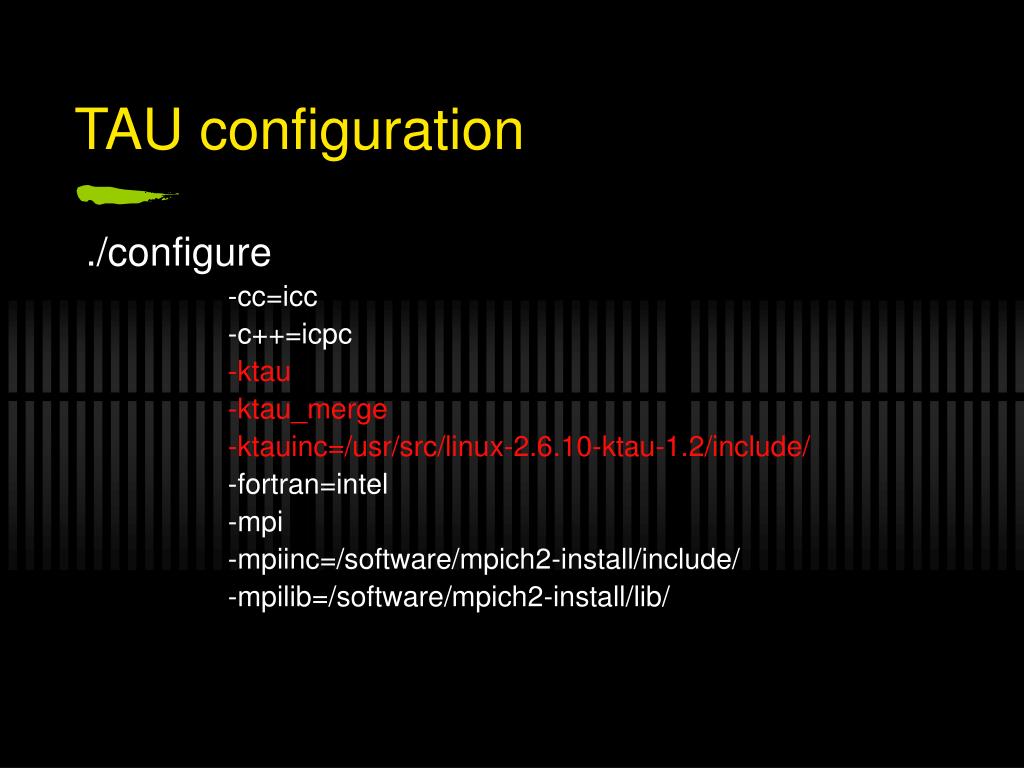 TAU configuration

./configure

-cc=icc
-c++=icpc
-ktau
-ktau_merge
-ktauinc=/usr/src/linux-2.6.10-ktau-1.2/include/
-fortran=intel
-mpi
-mpiinc=/software/mpich2-install/include/
-mpilib=/software/mpich2-install/lib/